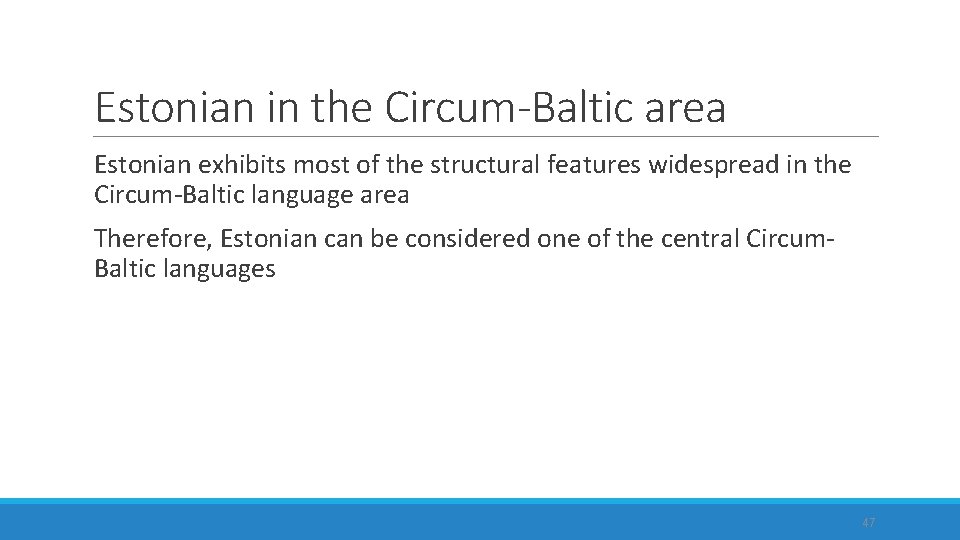 Estonian in the Circum-Baltic area

Estonian exhibits most of the structural features widespread in the Circum-Baltic language area

Therefore, Estonian can be considered one of the central Circum-Baltic languages

47